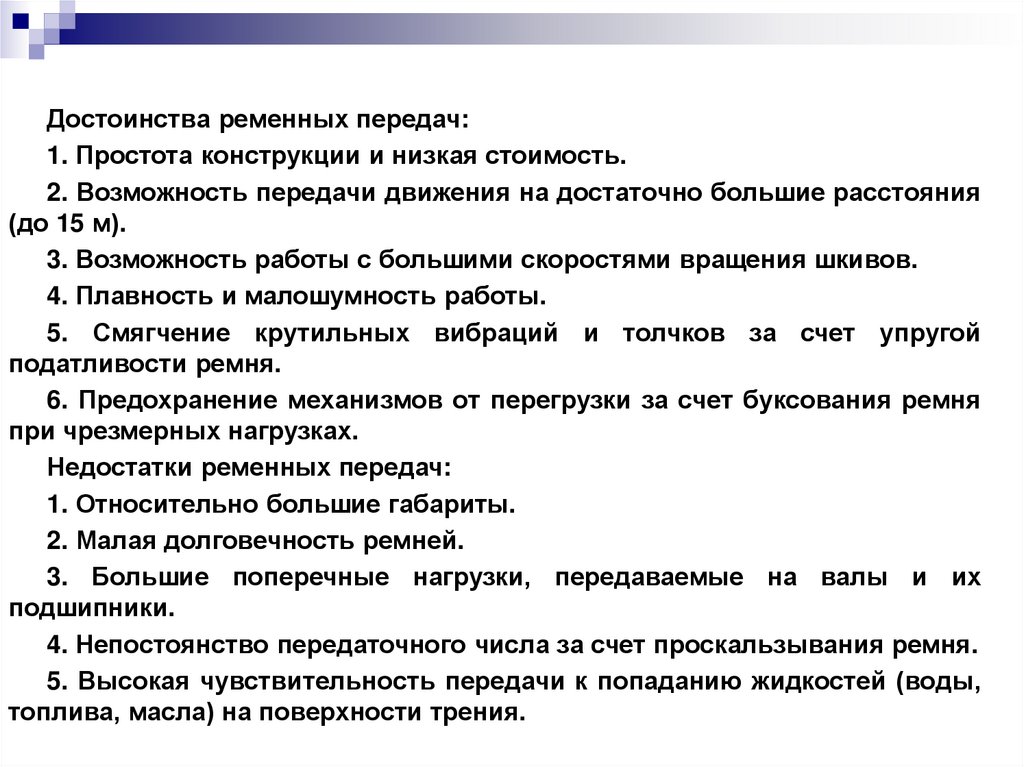 Достоинства ременных передач:

1. Простота конструкции и низкая стоимость.

2. Возможность передачи движения на достаточно большие расстояния (до 15 м).

3. Возможность работы с большими скоростями вращения шкивов.

4. Плавность и малошумность работы.

5. Смягчение крутильных вибраций и толчков за счет упругой податливости ремня.

6. Предохранение механизмов от перегрузки за счет буксования ремня при чрезмерных нагрузках.

Недостатки ременных передач:

1. Относительно большие габариты.

2. Малая долговечность ремней.

3. Большие поперечные нагрузки, передаваемые на валы и их подшипники.

4. Непостоянство передаточного числа за счет проскальзывания ремня.

5. Высокая чувствительность передачи к попаданию жидкостей (воды, топлива, масла) на поверхности трения.